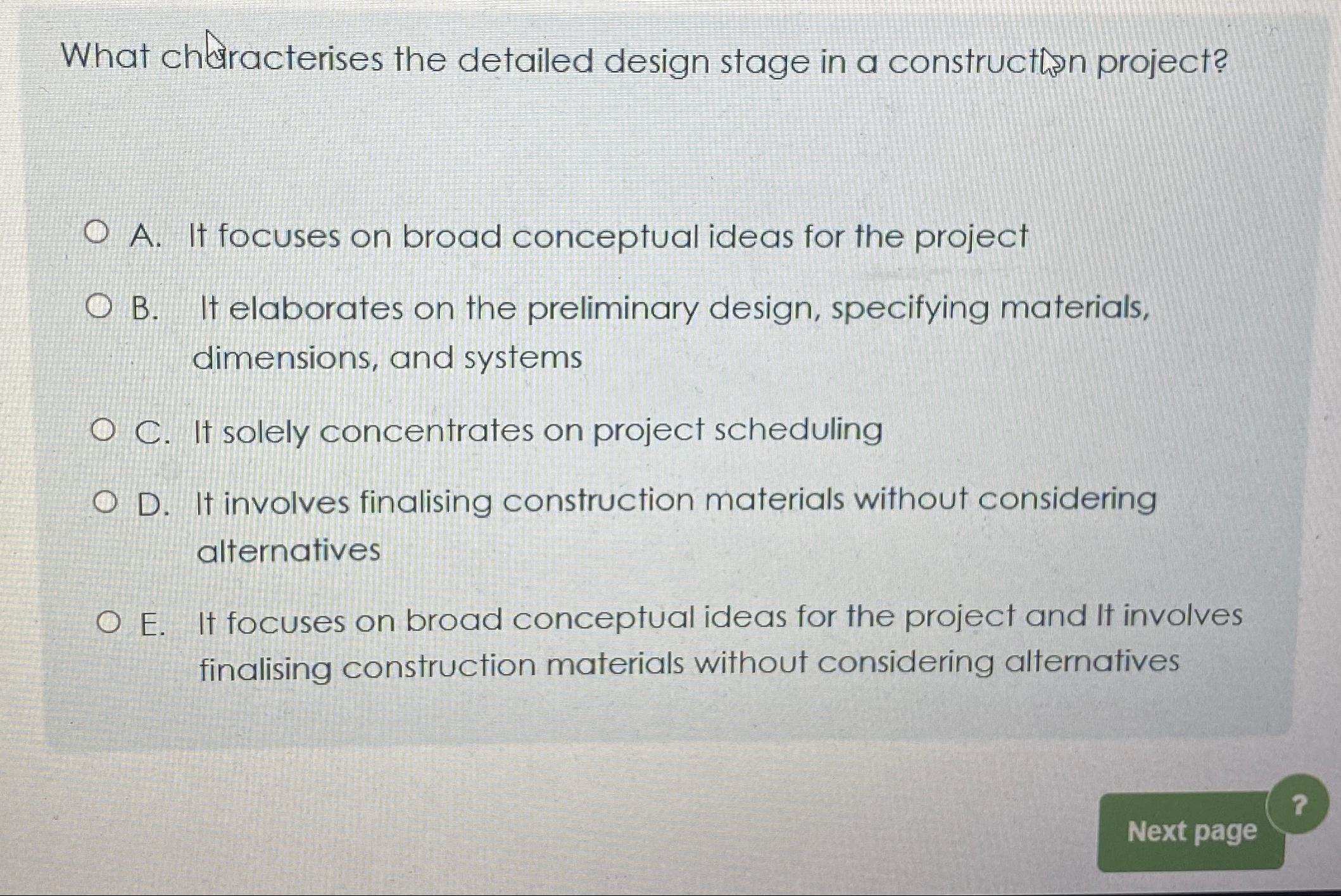 What characterises the detailed design stage in a construction project?

A. It focuses on broad conceptual ideas for the project

B. It elaborates on the preliminary design, specifying materials, dimensions, and systems

C. It solely concentrates on project scheduling

D. It involves finalising construction materials without considering alternatives

E. It focuses on broad conceptual ideas for the project and It involves finalising construction materials without considering alternatives

Next page

?